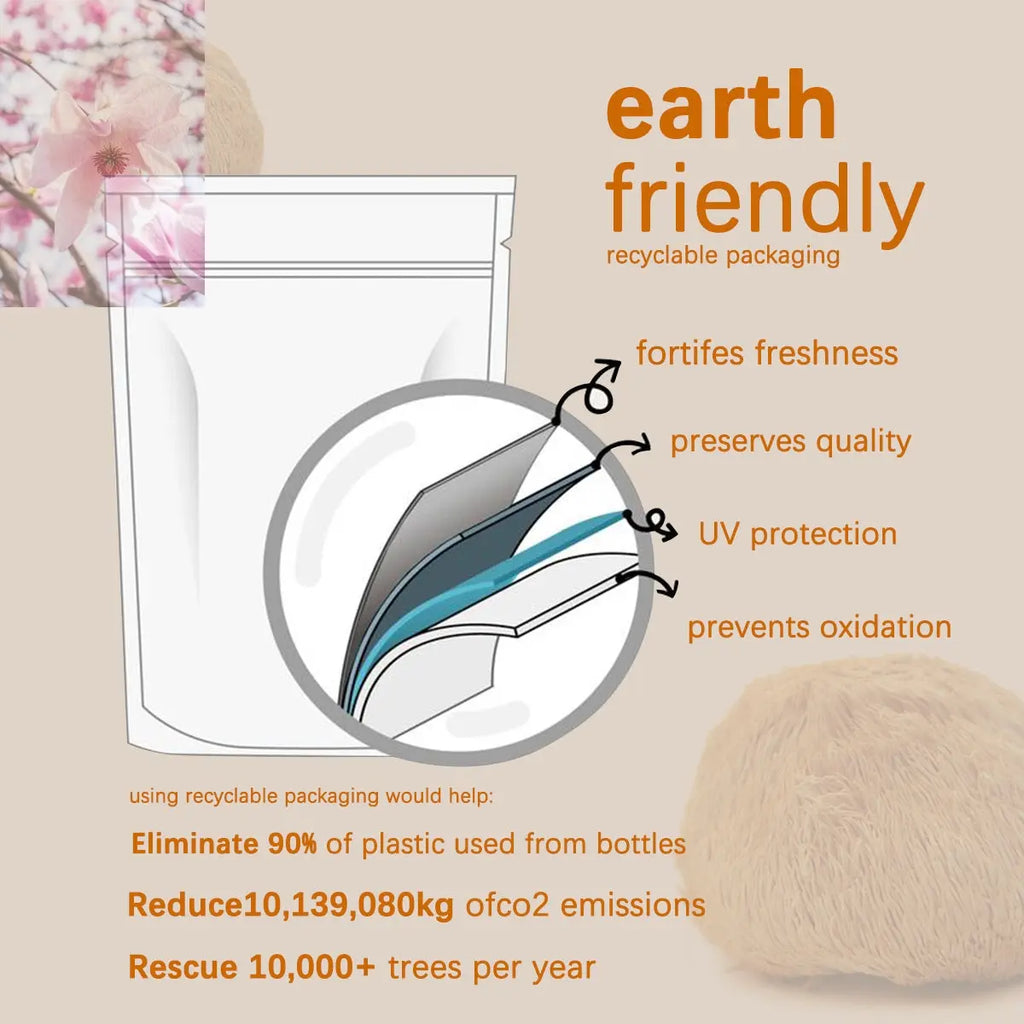 earth friendly
recyclable packaging

fortifes freshness

preserves quality

UV protection

prevents oxidation

using recyclable packaging would help:

Eliminate 90% of plastic used from bottles

Reduce10,139,080kg ofco2 emissions

Rescue 10,000+ trees per year